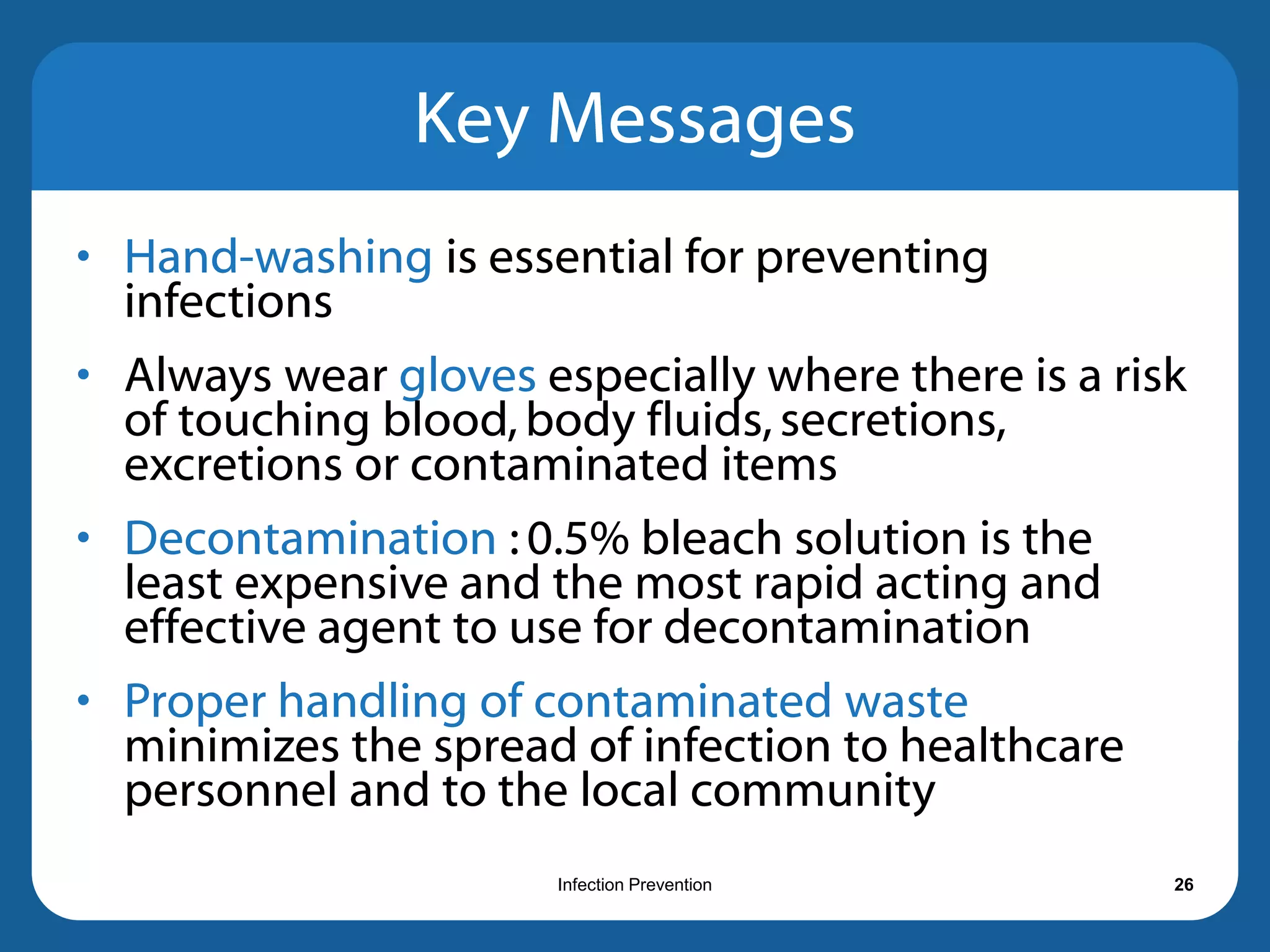 Key Messages

• Hand-washing is essential for preventing infections

• Always wear gloves especially where there is a risk of touching blood, body fluids, secretions, excretions or contaminated items

• Decontamination : 0.5% bleach solution is the least expensive and the most rapid acting and effective agent to use for decontamination

• Proper handling of contaminated waste minimizes the spread of infection to healthcare personnel and to the local community

Infection Prevention

26